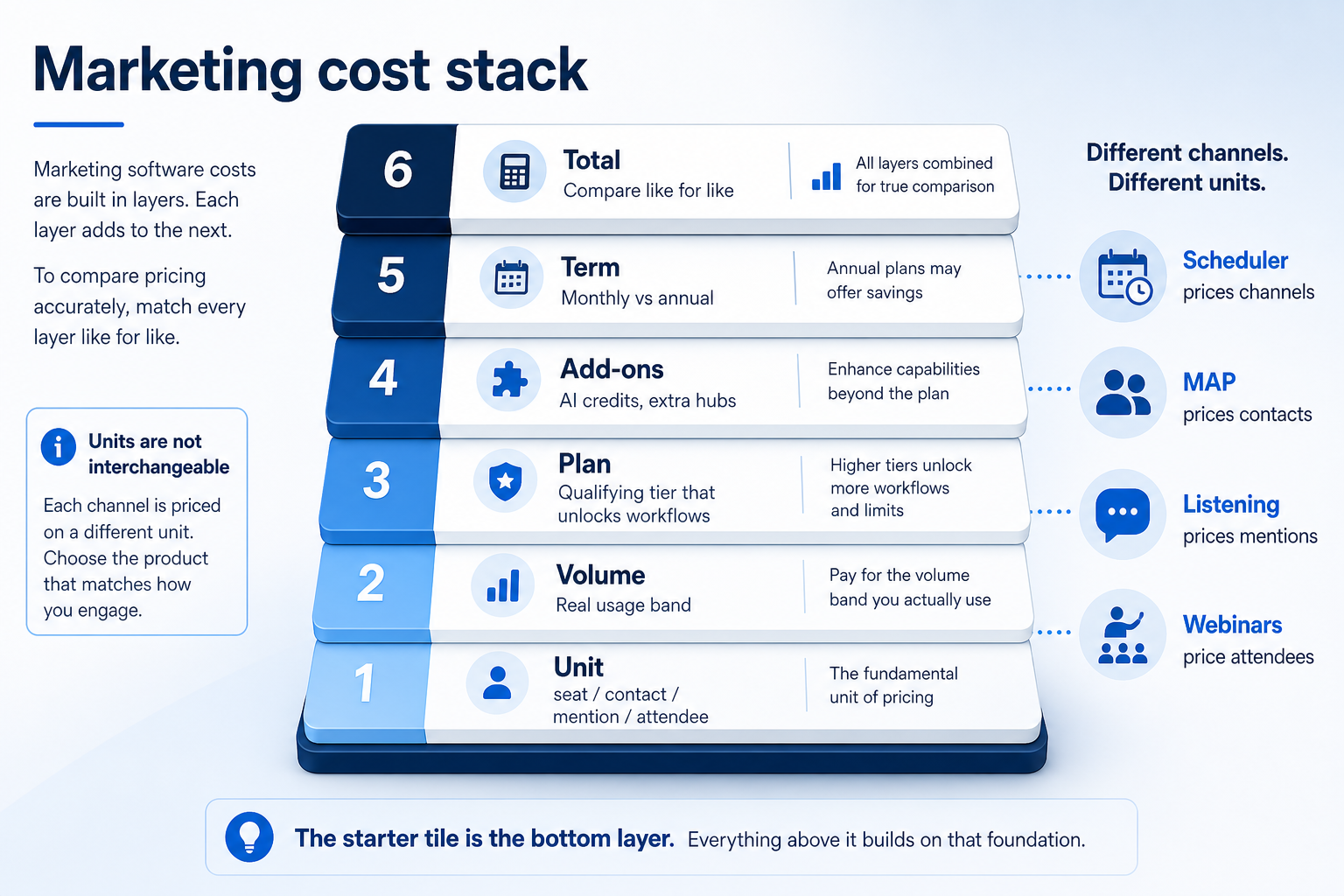 Marketing cost stack

Marketing software costs are built in layers. Each layer adds to the next.

To compare pricing accurately, match every layer like for like.

Units are not interchangeable

Each channel is priced on a different unit. Choose the product that matches how you engage.

6 Total
Compare like for like
All layers combined for true comparison

5 Term
Monthly vs annual
Annual plans may offer savings

4 Add-ons
AI credits, extra hubs
Enhance capabilities beyond the plan

3 Plan
Qualifying tier that unlocks workflows
Higher tiers unlock more workflows and limits

2 Volume
Real usage band
Pay for the volume band you actually use

1 Unit
seat / contact / mention / attendee
The fundamental unit of pricing

Different channels. Different units.

Scheduler
prices channels

MAP
prices contacts

Listening
prices mentions

Webinars
price attendees

The starter tile is the bottom layer. Everything above it builds on that foundation.